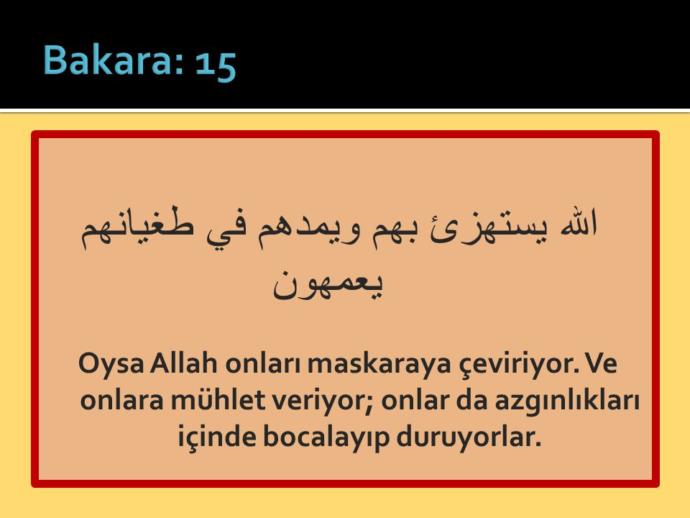 Bakara: 15

الله يستهزئ بهم ويمدهم في طغيانهم يعمهون

Oysa Allah onları maskaraya çeviriyor. Ve onlara mühlet veriyor; onlar da azgınlıkları içinde bocalayıp duruyorlar.